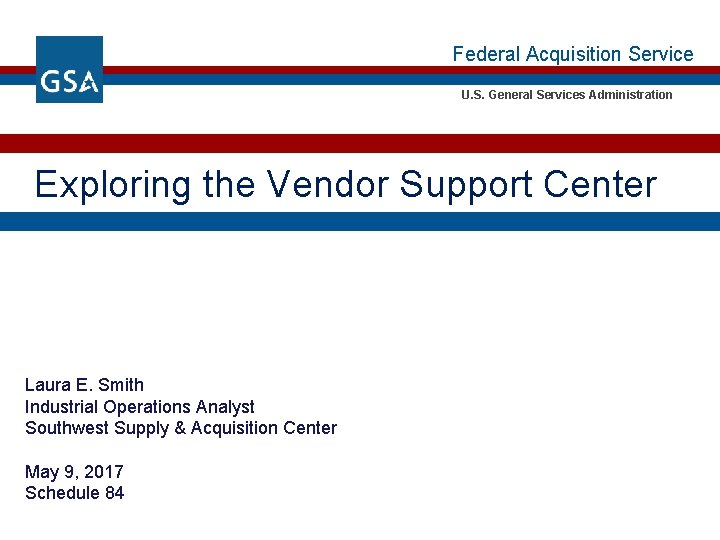 GSA

Federal Acquisition Service

U.S. General Services Administration

Exploring the Vendor Support Center

Laura E. Smith
Industrial Operations Analyst
Southwest Supply & Acquisition Center

May 9, 2017
Schedule 84